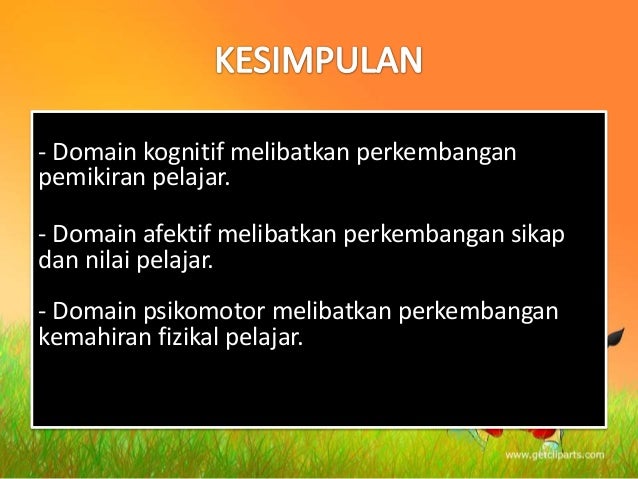 KESIMPULAN

- Domain kognitif melibatkan perkembangan pemikiran pelajar.

- Domain afektif melibatkan perkembangan sikap dan nilai pelajar.

- Domain psikomotor melibatkan perkembangan kemahiran fizikal pelajar.

www.getcliparts.com